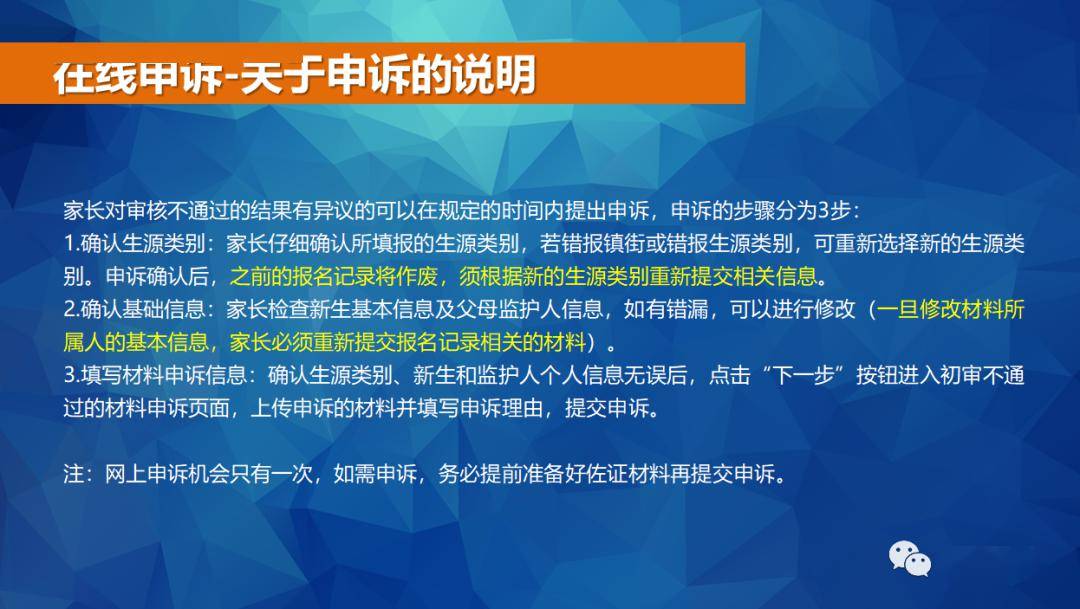 在线申诉-关于申诉的说明

家长对审核不通过的结果有异议的可以在规定的时间内提出申诉，申诉的步骤分为3步：
1.确认生源类别：家长仔细确认所填报的生源类别，若错报镇街或错报生源类别，可重新选择新的生源类别。申诉确认后，之前的报名记录将作废，须根据新的生源类别重新提交相关信息。
2.确认基础信息：家长检查新生基本信息及父母监护人信息，如有错漏，可以进行修改（一旦修改材料所属人的基本信息，家长必须重新提交报名记录相关的材料）。
3.填写材料申诉信息：确认生源类别、新生和监护人个人信息无误后，点击“下一步”按钮进入初审不通过的材料申诉页面，上传申诉的材料并填写申诉理由，提交申诉。

注：网上申诉机会只有一次，如需申诉，务必提前准备好佐证材料再提交申诉。